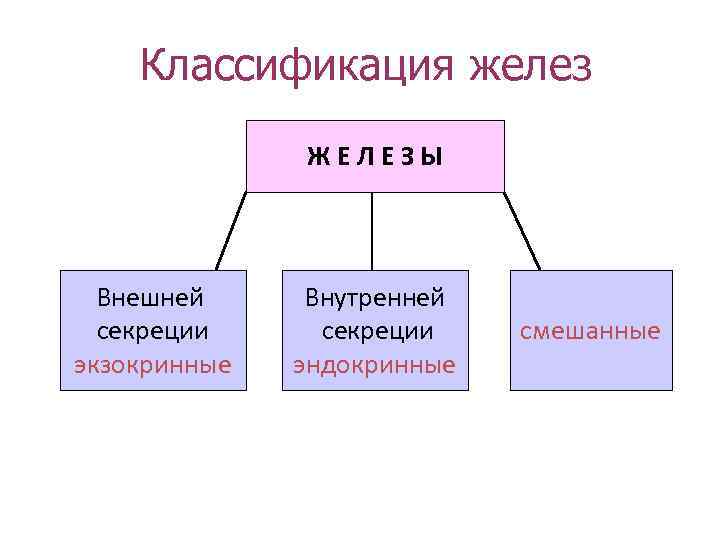 Классификация желез

Ж Е Л Е З Ы

Внешней секреции экзокринные

Внутренней секреции эндокринные

смешанные